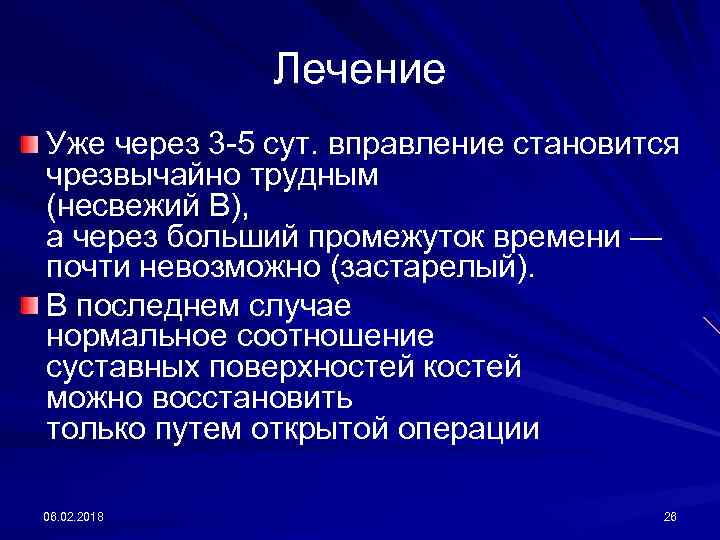 Лечение

Уже через 3-5 сут. вправление становится чрезвычайно трудным (несвежий В), а через больший промежуток времени — почти невозможно (застарелый).

В последнем случае нормальное соотношение суставных поверхностей костей можно восстановить только путем открытой операции

08.02.2018

26